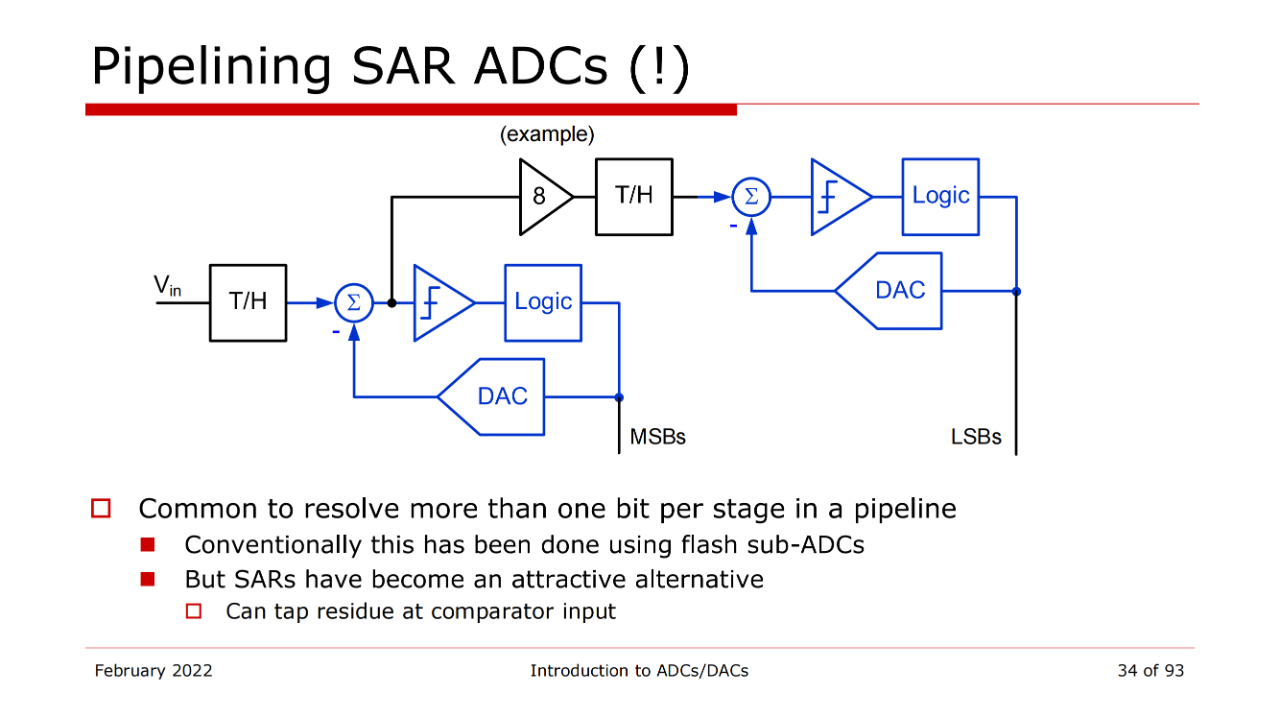 Pipelining SAR ADCs (!)

(example)

8

T/H

$\Sigma$

-

Logic

DAC

$V_{in}$

T/H

$\Sigma$

-

Logic

DAC

MSBs

LSBs

Common to resolve more than one bit per stage in a pipeline

Conventionally this has been done using flash sub-ADCs

But SARs have become an attractive alternative

Can tap residue at comparator input

February 2022

Introduction to ADCs/DACs

34 of 93